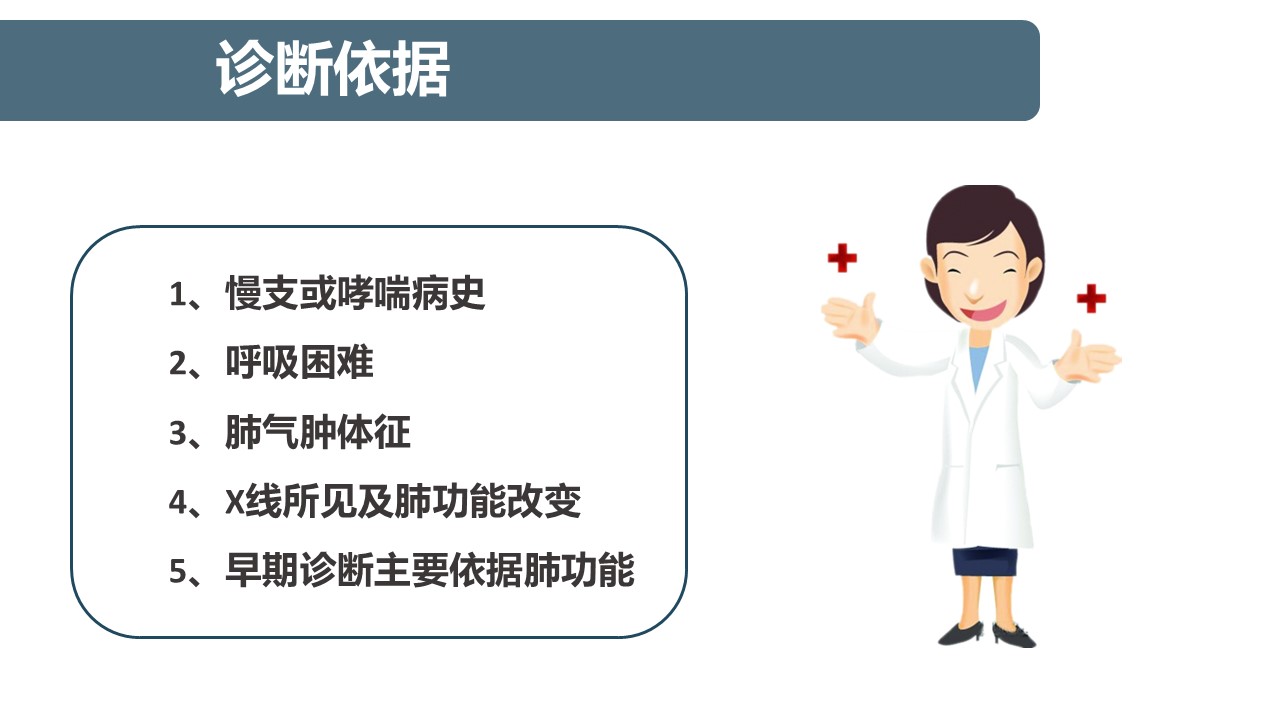 诊断依据

1、慢支或哮喘病史

2、呼吸困难

3、肺气肿体征

4、X线所见及肺功能改变

5、早期诊断主要依据肺功能